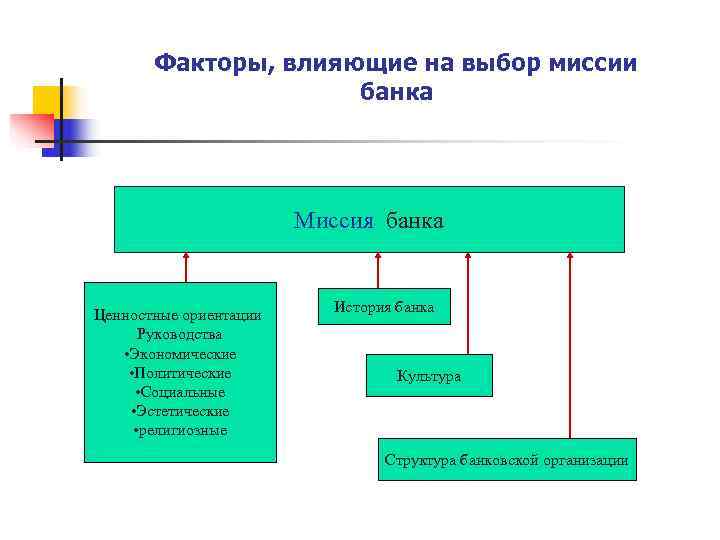 Факторы, влияющие на выбор миссии банка

Миссия банка

Ценностные ориентации Руководства
•Экономические
•Политические
•Социальные
•Эстетические
•религиозные

История банка

Культура

Структура банковской организации